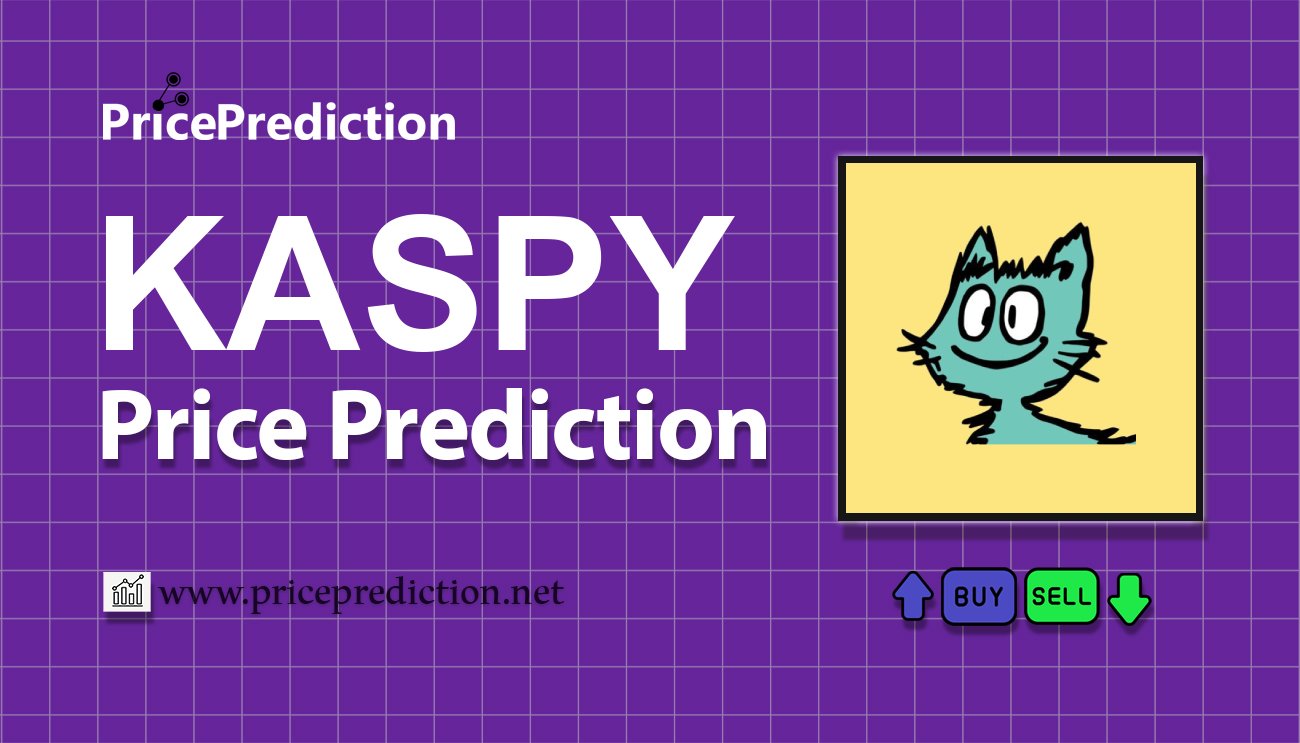 PricePrediction

KASPY
Price Prediction

www.priceprediction.net

BUY SELL